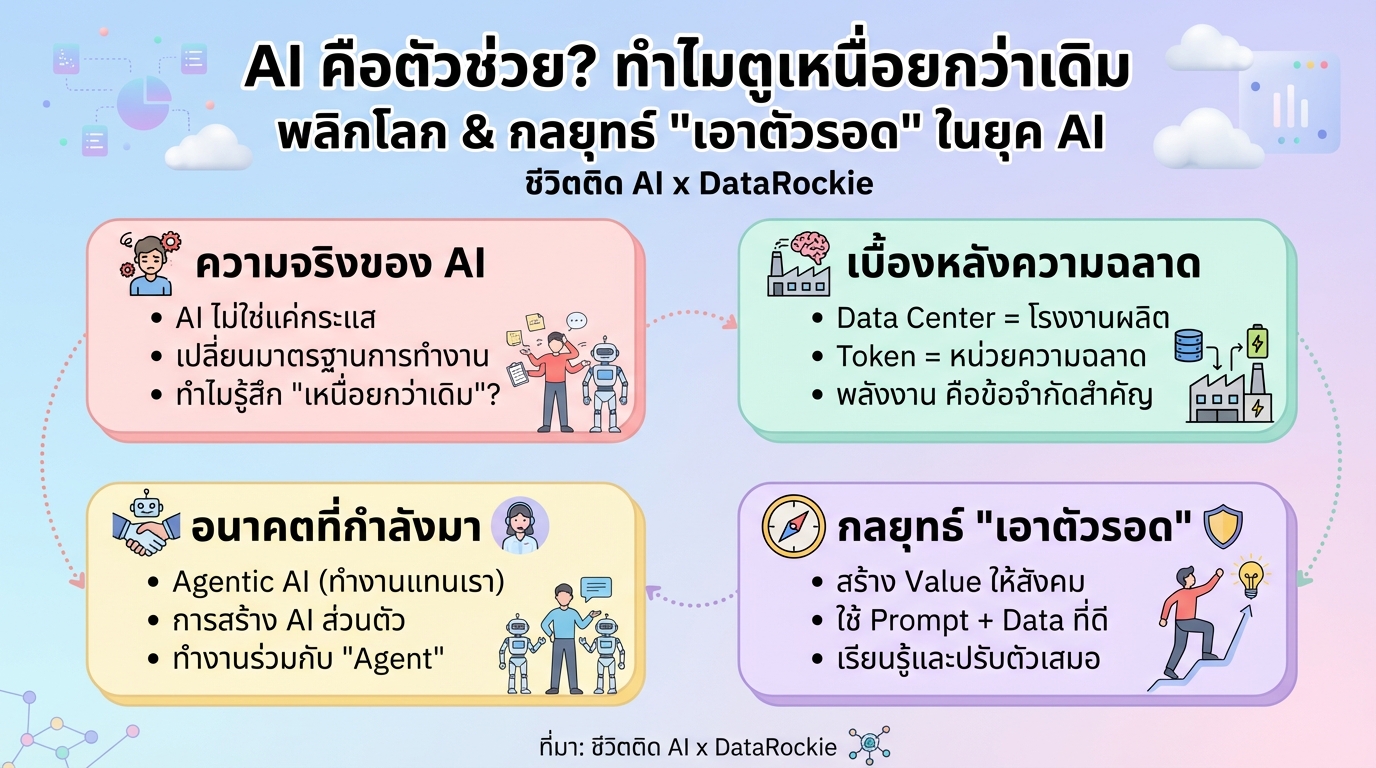 AI คือตัวช่วย? ทำไมตูเหนื่อยกว่าเดิม
พลิกโลก & กลยุทธ์ "เอาตัวรอด" ในยุค AI
ชีวิตติด AI x DataRockie

ความจริงของ AI
• AI ไม่ใช่แค่กระแส
• เปลี่ยนมาตรฐานการทำงาน
• ทำไมรู้สึก "เหนื่อยกว่าเดิม"?

เบื้องหลังความฉลาด
• Data Center = โรงงานผลิต
• Token = หน่วยความฉลาด
• พลังงาน คือข้อจำกัดสำคัญ

อนาคตที่กำลังมา
• Agentic AI (ทำงานแทนเรา)
• การสร้าง AI ส่วนตัว
• ทำงานร่วมกับ "Agent"

กลยุทธ์ "เอาตัวรอด"
• สร้าง Value ให้สังคม
• ใช้ Prompt + Data ที่ดี
• เรียนรู้และปรับตัวเสมอ

ที่มา: ชีวิตติด AI x DataRockie